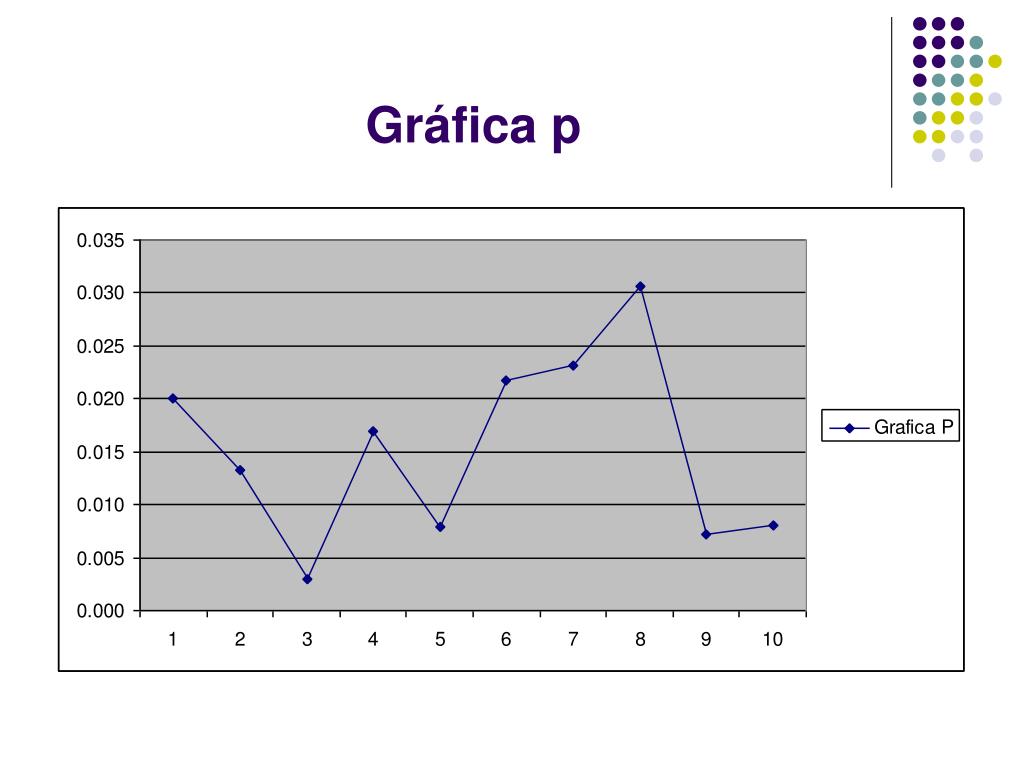 Gráfica p

0.035
0.030
0.025
0.020
0.015
0.010
0.005
0.000

1 2 3 4 5 6 7 8 9 10

Grafica P